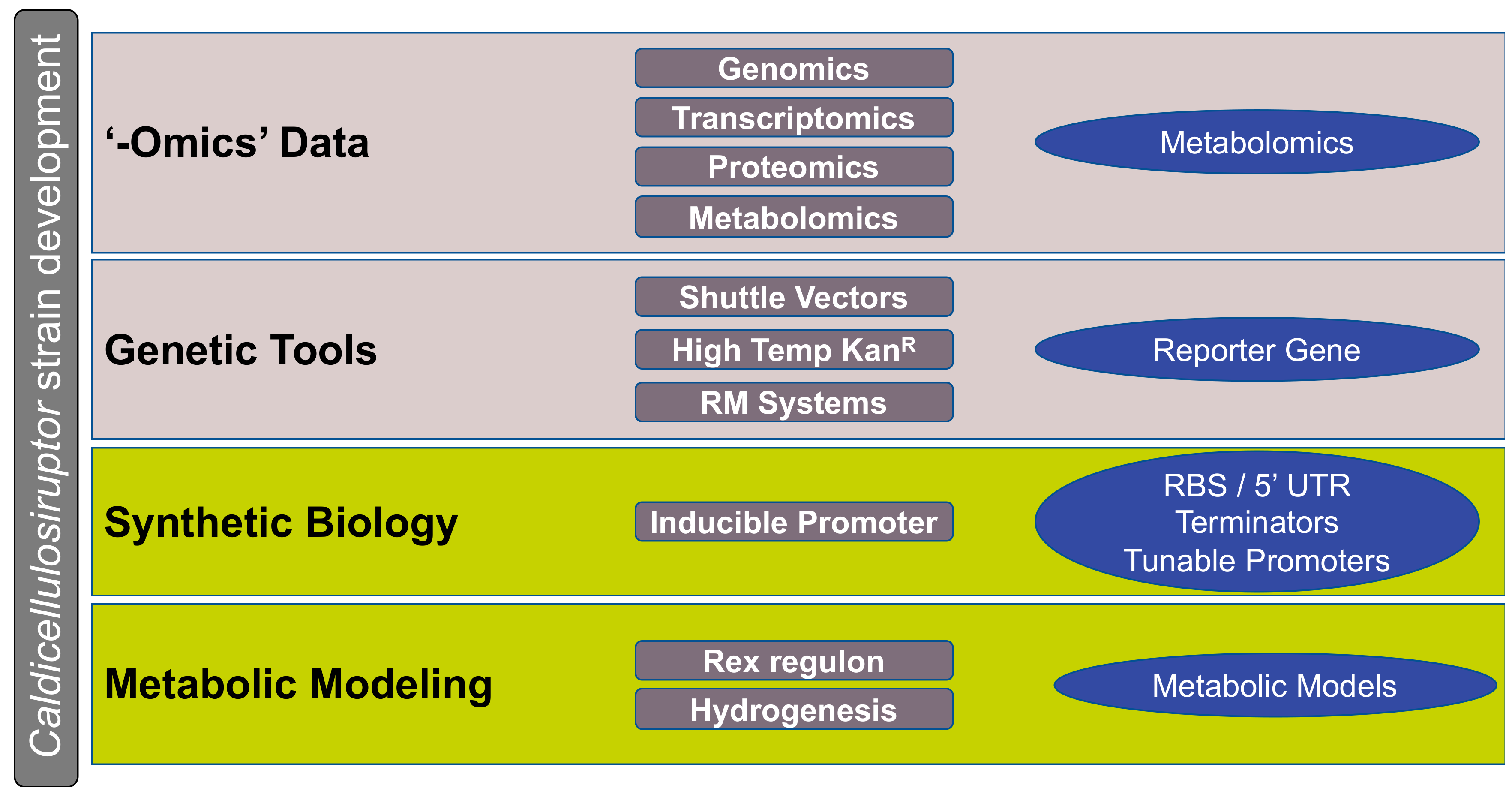 Caldicellulosiruptor strain development

‘-Omics’ Data

Genomics
Transcriptomics
Proteomics
Metabolomics

Metabolomics

Genetic Tools

Shuttle Vectors
High Temp Kan$^R$
RM Systems

Reporter Gene

Synthetic Biology

Inducible Promoter

RBS / 5’ UTR
Terminators
Tunable Promoters

Metabolic Modeling

Rex regulon
Hydrogenesis

Metabolic Models